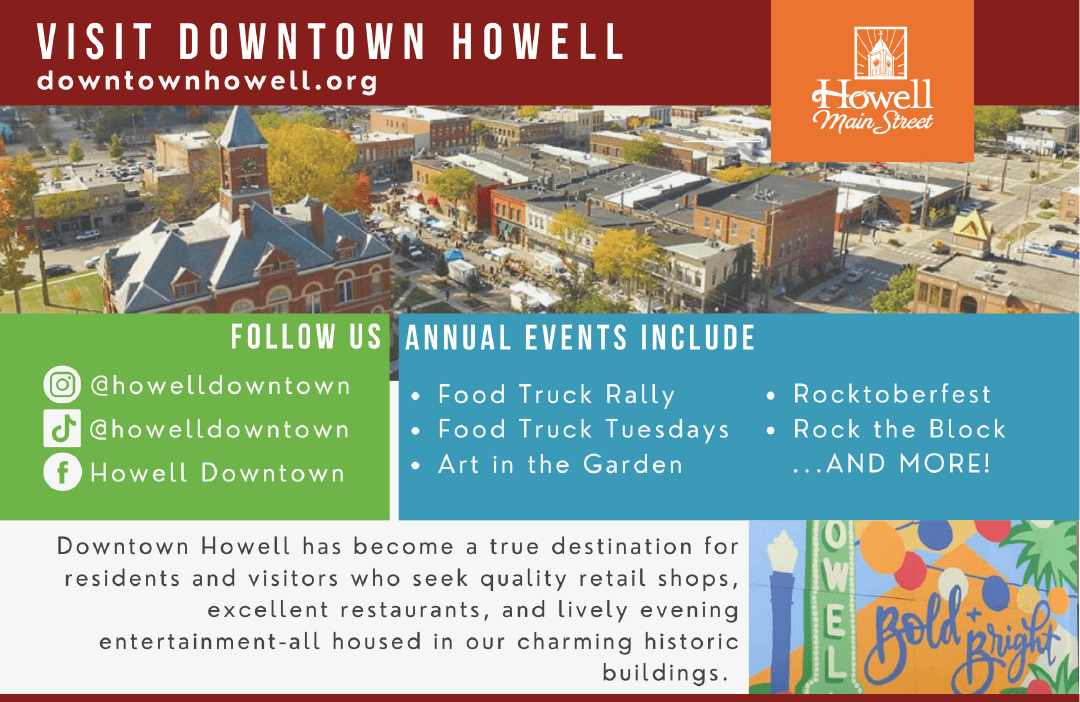 VISIT DOWNTOWN HOWELL
downtownhowell.org

Howell Main Street

FOLLOW US
@howelldowntown
@howelldowntown
Howell Downtown

ANNUAL EVENTS INCLUDE
• Food Truck Rally
• Food Truck Tuesdays
• Art in the Garden
• Rocktoberfest
• Rock the Block
...AND MORE!

Downtown Howell has become a true destination for residents and visitors who seek quality retail shops, excellent restaurants, and lively evening entertainment-all housed in our charming historic buildings.

HOWELL
Bold + Bright